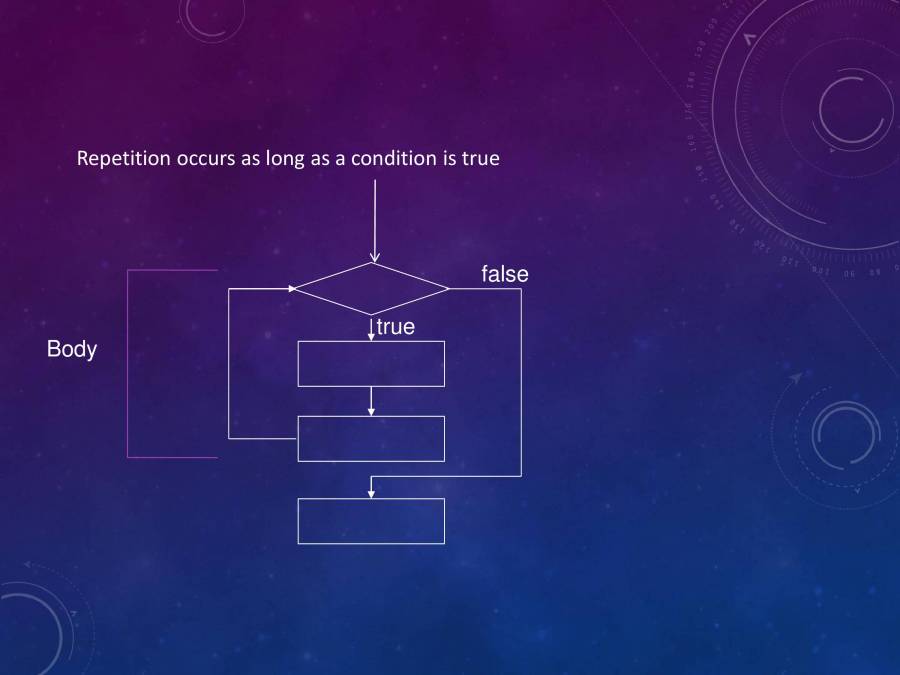 Repetition occurs as long as a condition is true

false

true

Body